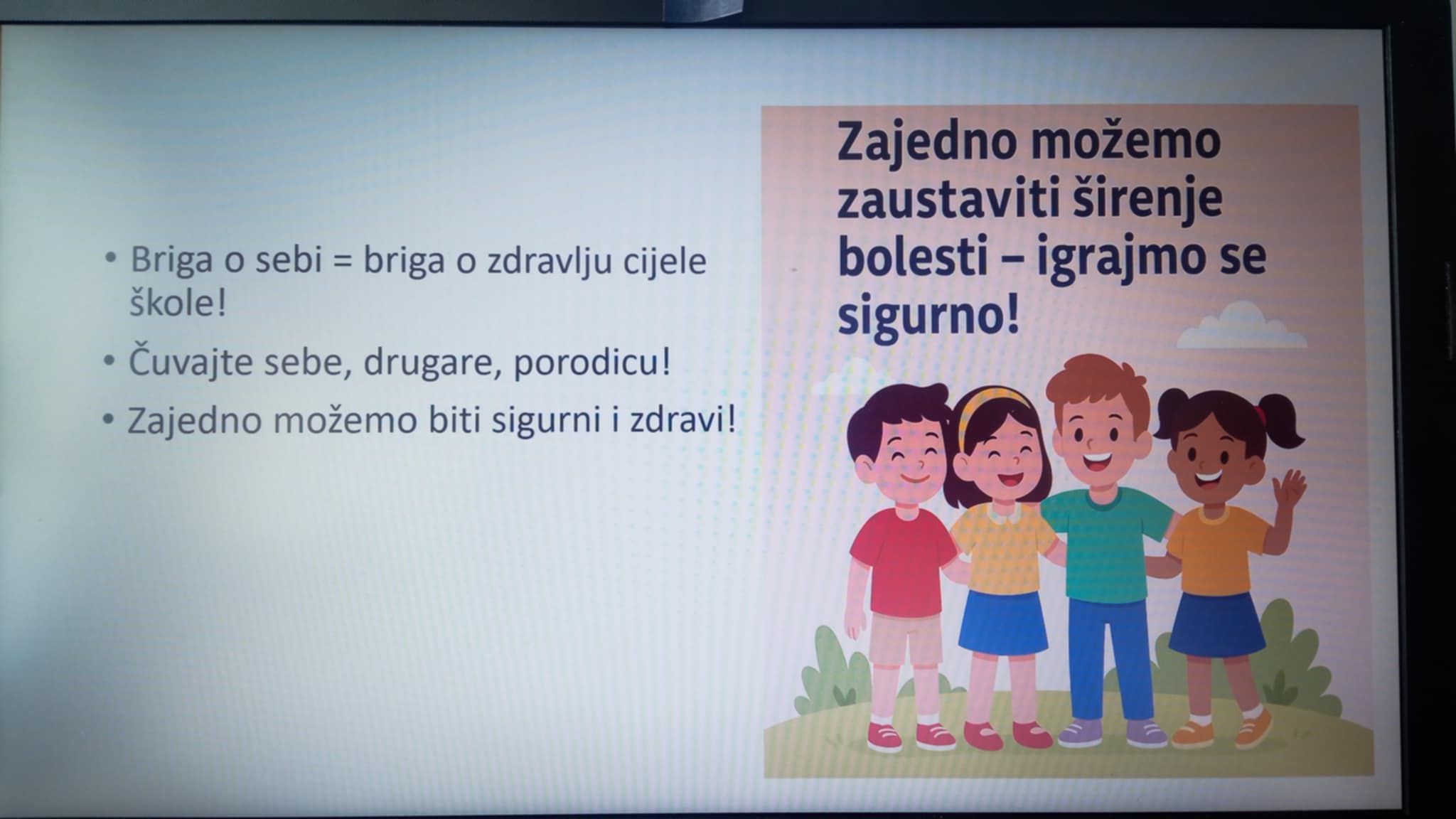 • Briga o sebi = briga o zdravlju cijele škole!

• Čuvajte sebe, drugare, porodicu!

• Zajedno možemo biti sigurni i zdravi!

Zajedno možemo zaustaviti širenje bolesti – igrajmo se sigurno!